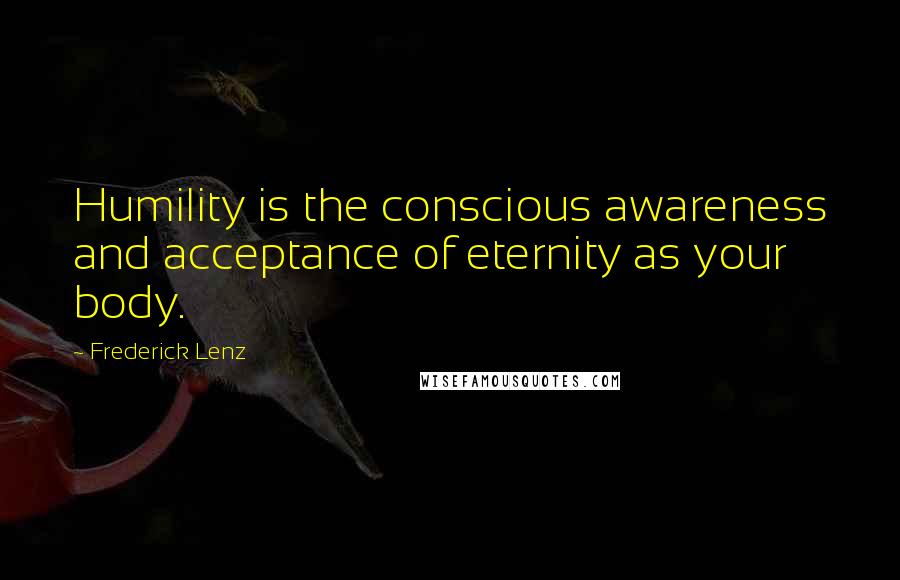 Humility is the conscious awareness and acceptance of eternity as your body.

- Frederick Lenz

WISEFAMOUSQUOTES.COM